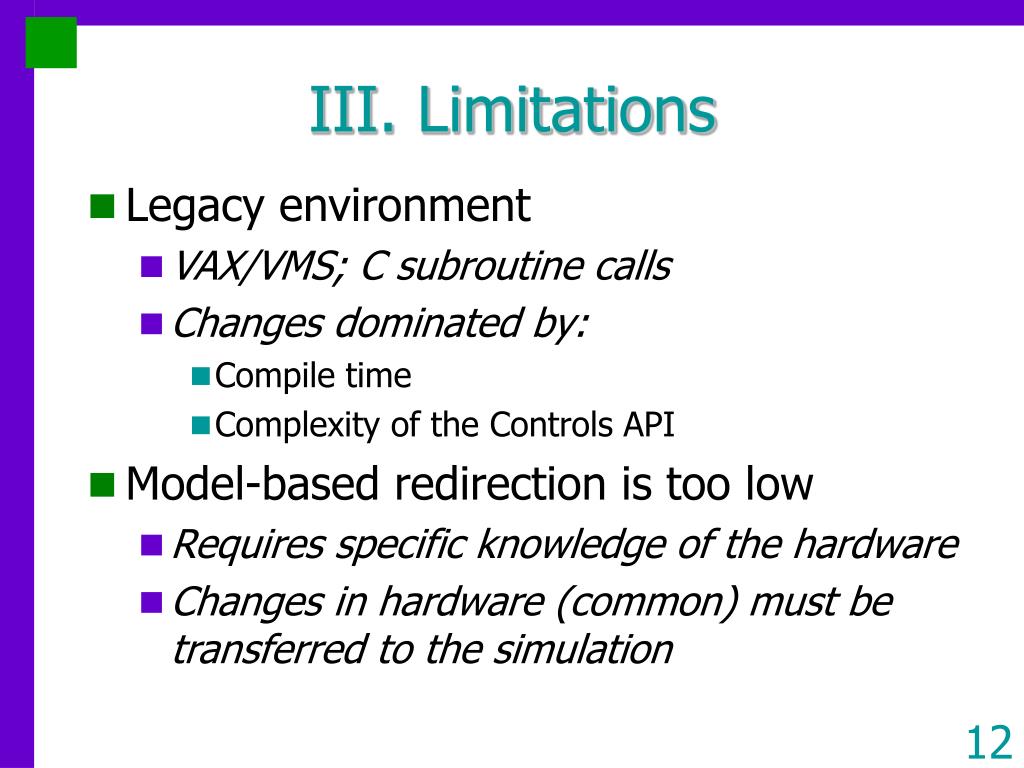 III. Limitations

Legacy environment

VAX/VMS; C subroutine calls

Changes dominated by:

Compile time

Complexity of the Controls API

Model-based redirection is too low

Requires specific knowledge of the hardware

Changes in hardware (common) must be transferred to the simulation

12